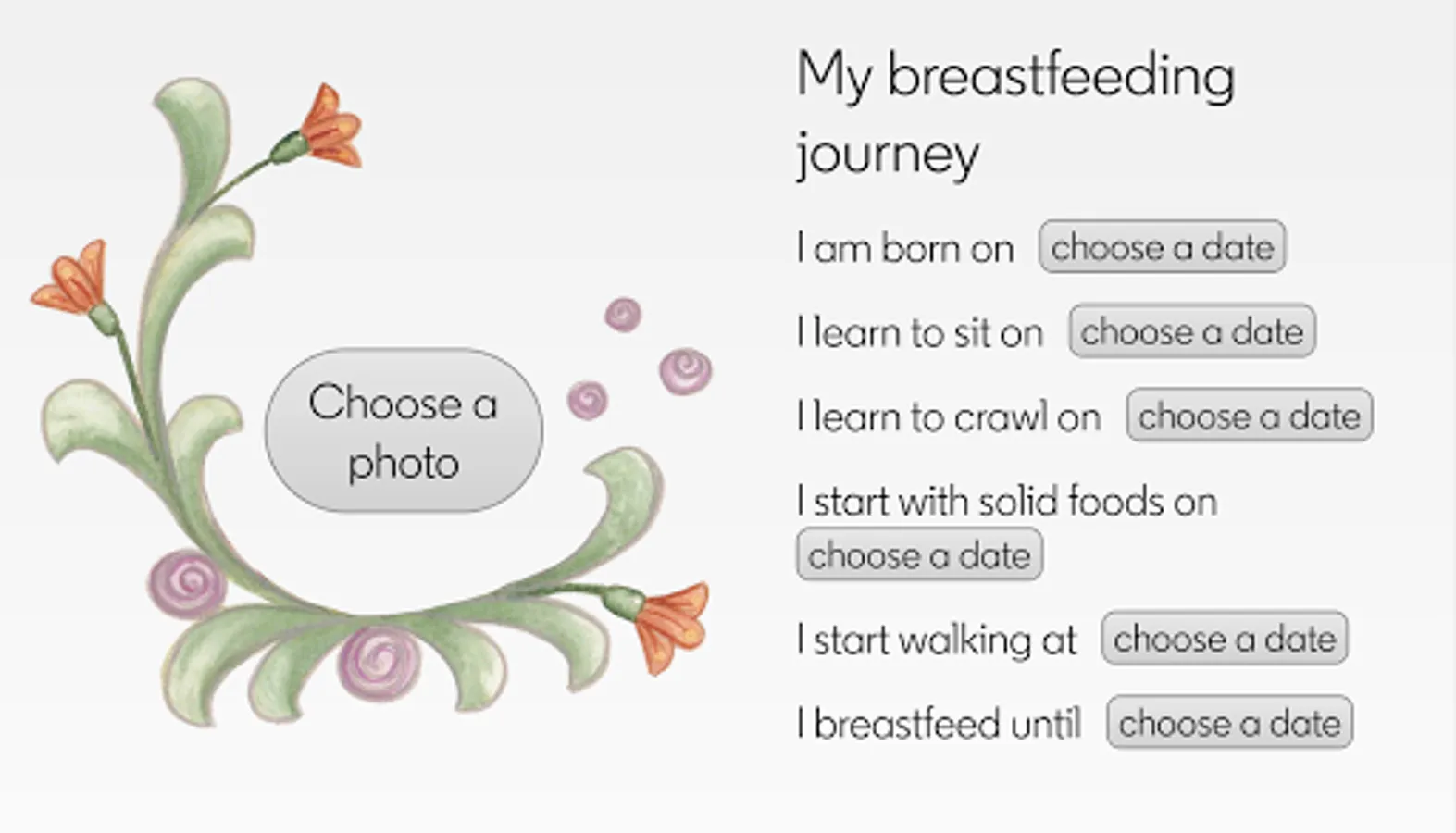 Choose a photo

My breastfeeding journey

I am born on choose a date

I learn to sit on choose a date

I learn to crawl on choose a date

I start with solid foods on choose a date

I start walking at choose a date

I breastfeed until choose a date